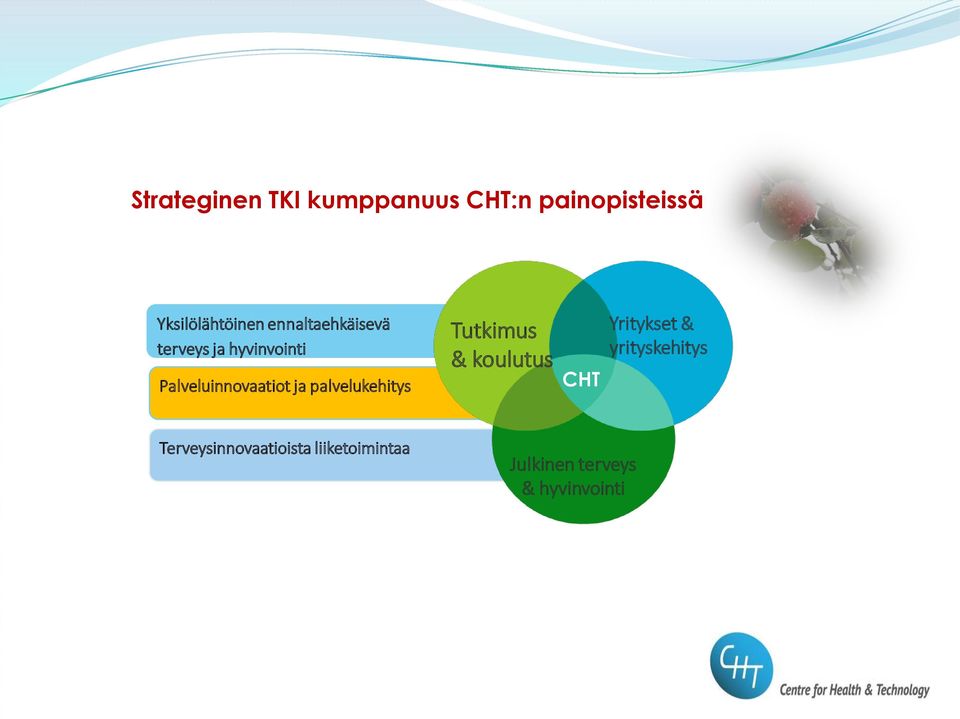 Strateginen TKI kumppanuus CHT:n painopisteissä

Yksilölähtöinen ennaltaehkäisevä terveys ja hyvinvointi

Palveluinnovaatiot ja palvelukehitys

Terveysinnovaatioista liiketoimintaa

Tutkimus & koulutus

Yritykset & yrityskehitys

CHT

Julkinen terveys & hyvinvointi

CHT

Centre for Health & Technology